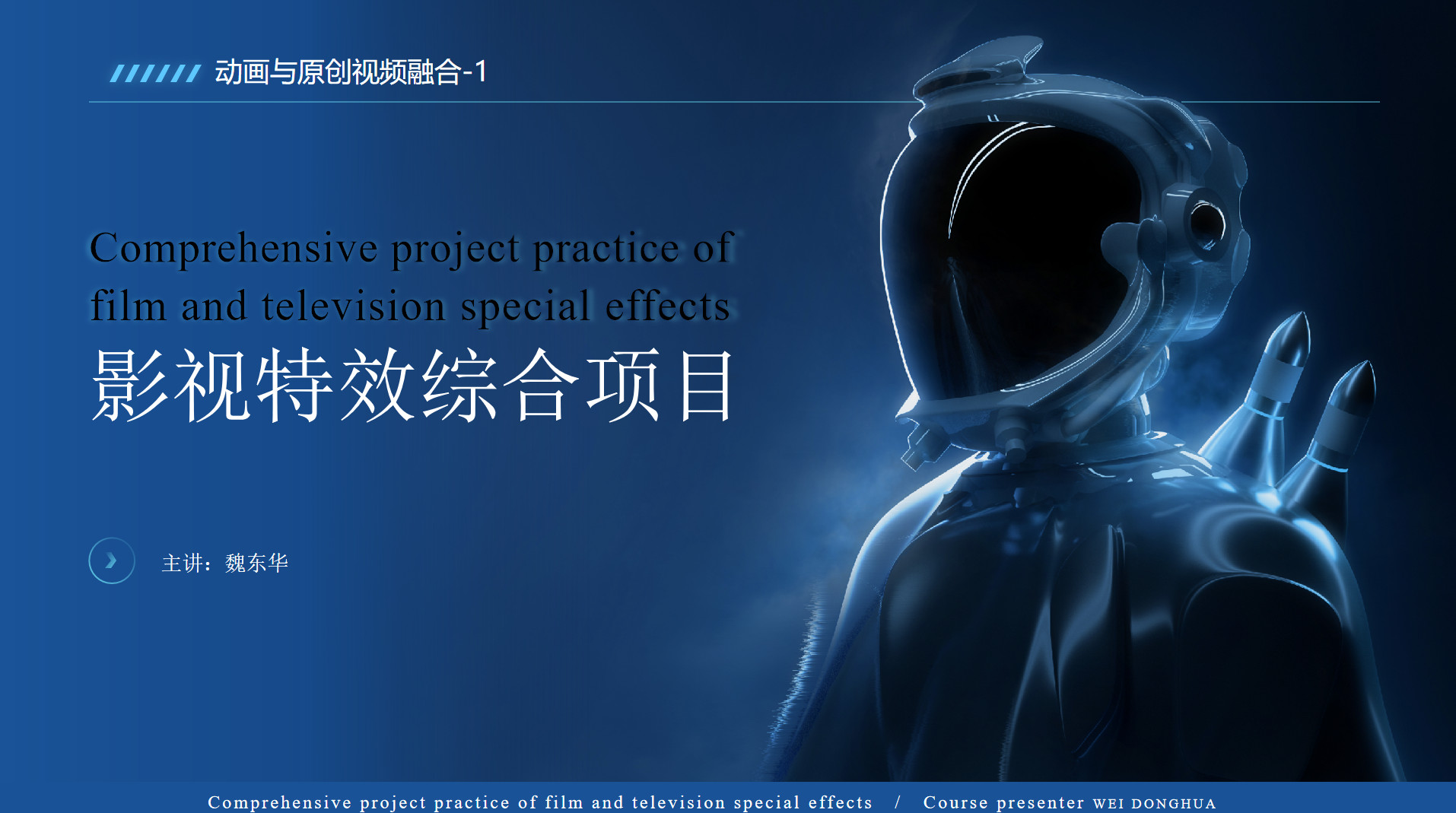 动画与原创视频融合-1

Comprehensive project practice of film and television special effects
影视特效综合项目

主讲：魏东华

Comprehensive project practice of film and television special effects / Course presenter WEI DONGHUA